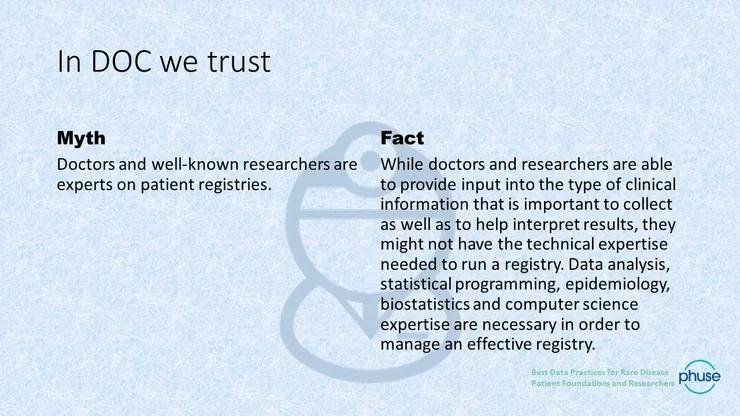 In DOC we trust

Myth

Doctors and well-known researchers are experts on patient registries.

Fact

While doctors and researchers are able to provide input into the type of clinical information that is important to collect as well as to help interpret results, they might not have the technical expertise needed to run a registry. Data analysis, statistical programming, epidemiology, biostatistics and computer science expertise are necessary in order to manage an effective registry.

Best Data Practices for Rare Disease Patient Foundations and Researchers

phuse